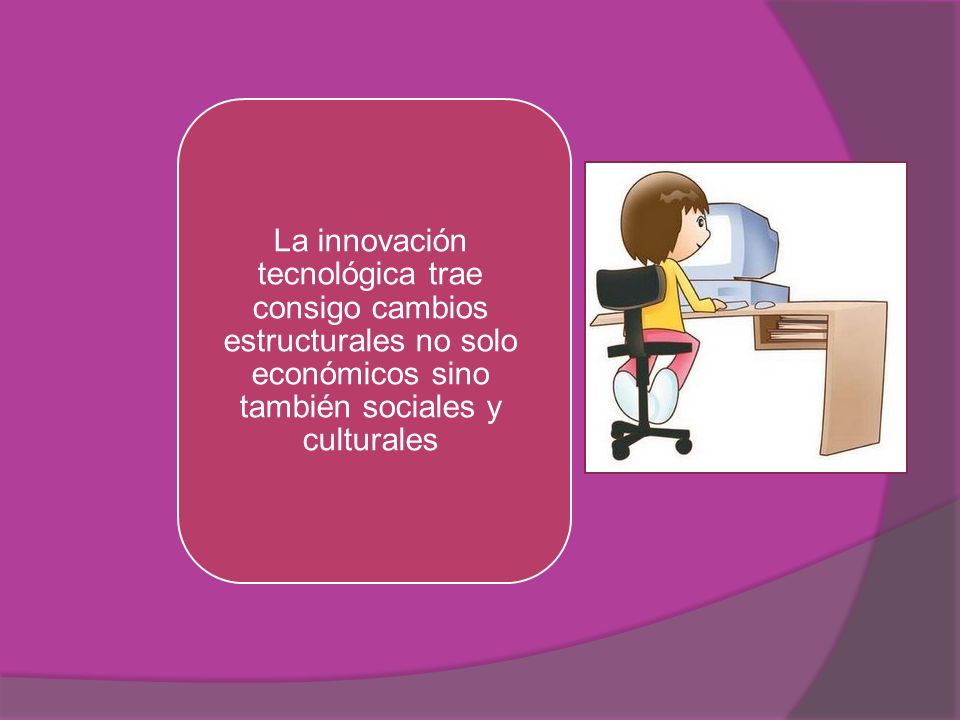 La innovación tecnológica trae consigo cambios estructurales no solo económicos sino también sociales y culturales